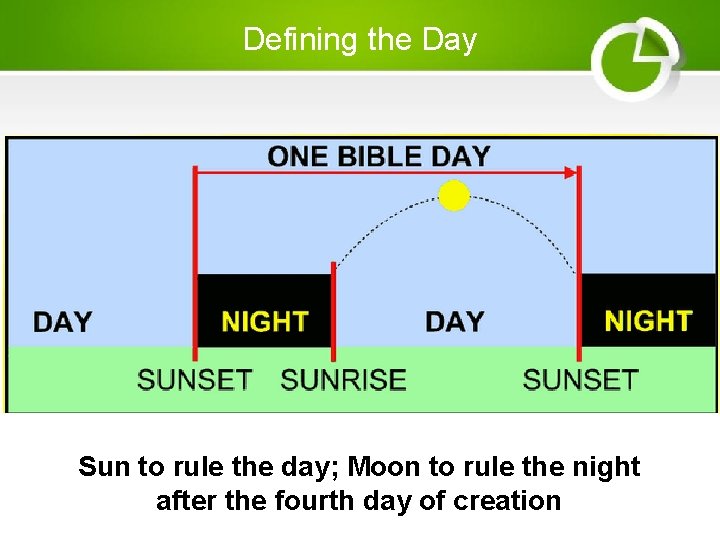 Defining the Day

ONE BIBLE DAY

DAY NIGHT DAY NIGHT

SUNSET SUNRISE SUNSET

Sun to rule the day; Moon to rule the night after the fourth day of creation